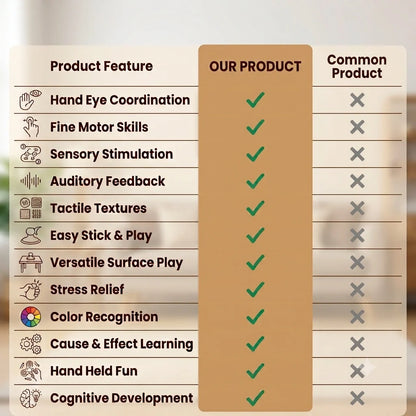 | Product Feature | OUR PRODUCT | Common Product |
|---|---|---|
| Hand Eye Coordination | ✓ | ✗ |
| Fine Motor Skills | ✓ | ✗ |
| Sensory Stimulation | ✓ | ✗ |
| Auditory Feedback | ✓ | ✗ |
| Tactile Textures | ✓ | ✗ |
| Easy Stick & Play | ✓ | ✗ |
| Versatile Surface Play | ✓ | ✗ |
| Stress Relief | ✓ | ✗ |
| Color Recognition | ✓ | ✗ |
| Cause & Effect Learning | ✓ | ✗ |
| Hand Held Fun | ✓ | ✗ |
| Cognitive Development | ✓ | ✗ |